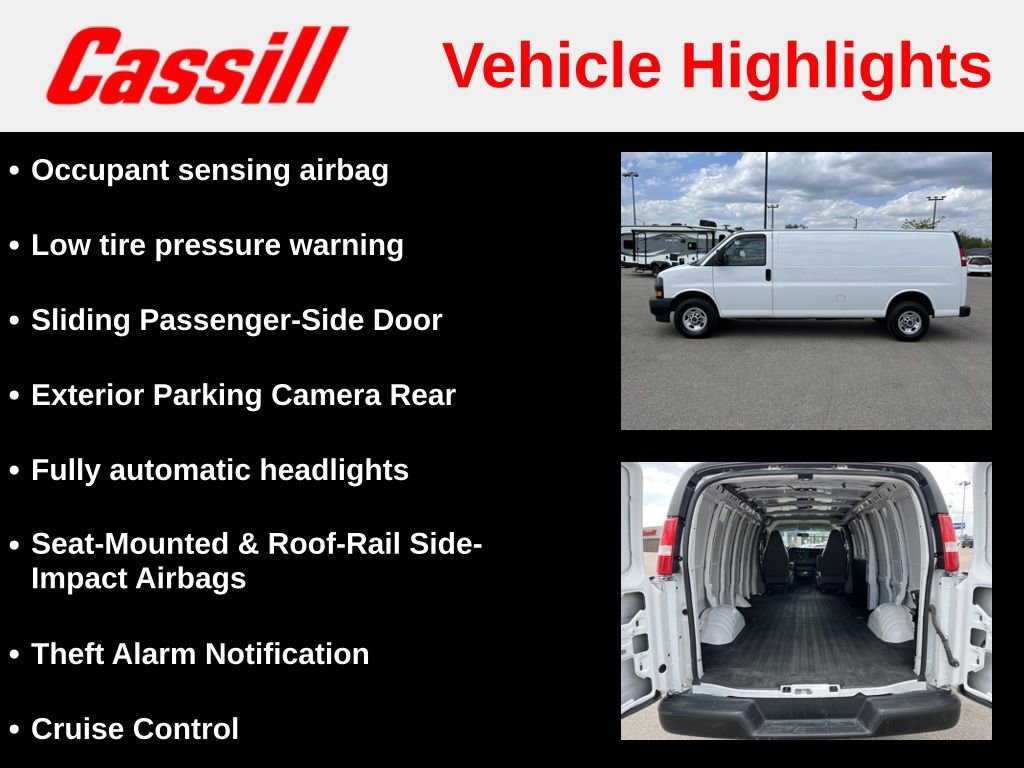 Cassill

Vehicle Highlights

• Occupant sensing airbag

• Low tire pressure warning

• Sliding Passenger-Side Door

• Exterior Parking Camera Rear

• Fully automatic headlights

• Seat-Mounted & Roof-Rail Side-Impact Airbags

• Theft Alarm Notification

• Cruise Control